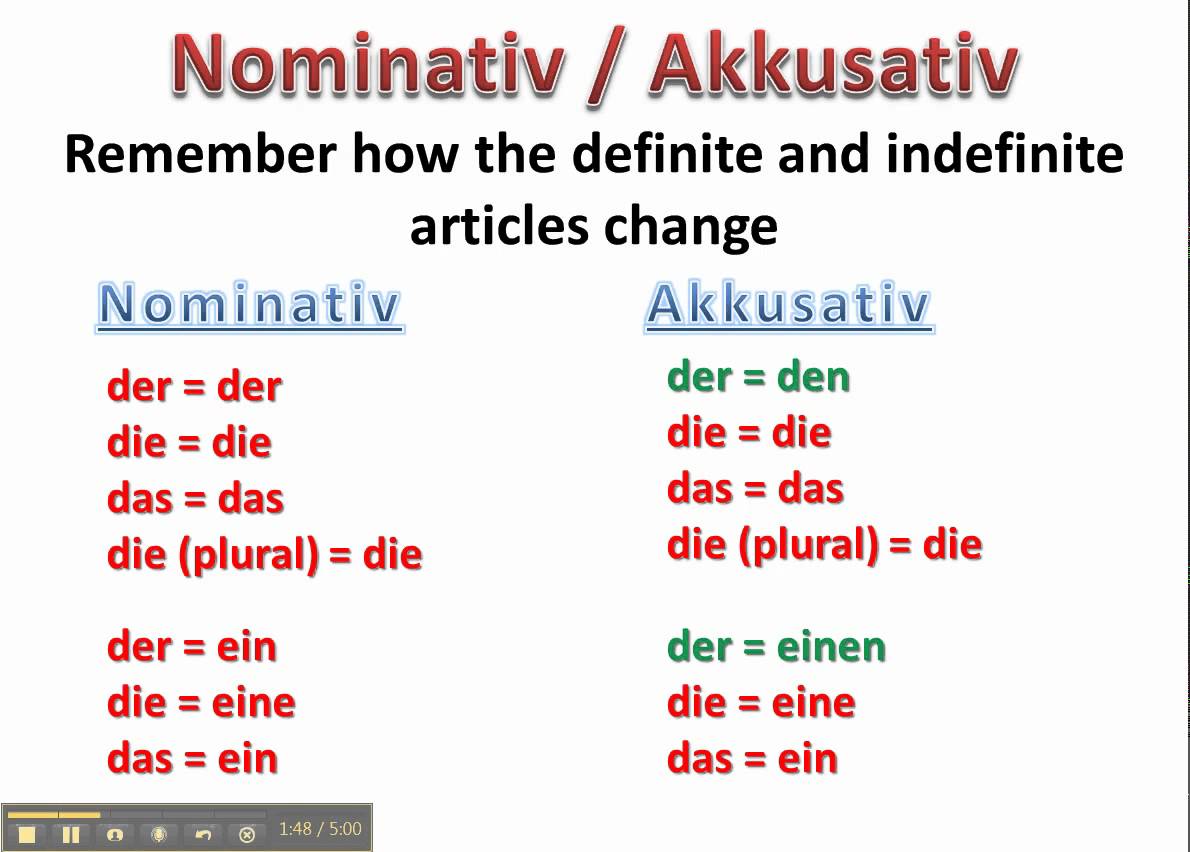 Nominativ / Akkusativ

Remember how the definite and indefinite articles change

Nominativ

der = der
die = die
das = das
die (plural) = die

der = ein
die = eine
das = ein

Akkusativ

der = den
die = die
das = das
die (plural) = die

der = einen
die = eine
das = ein

1:48 / 5:00